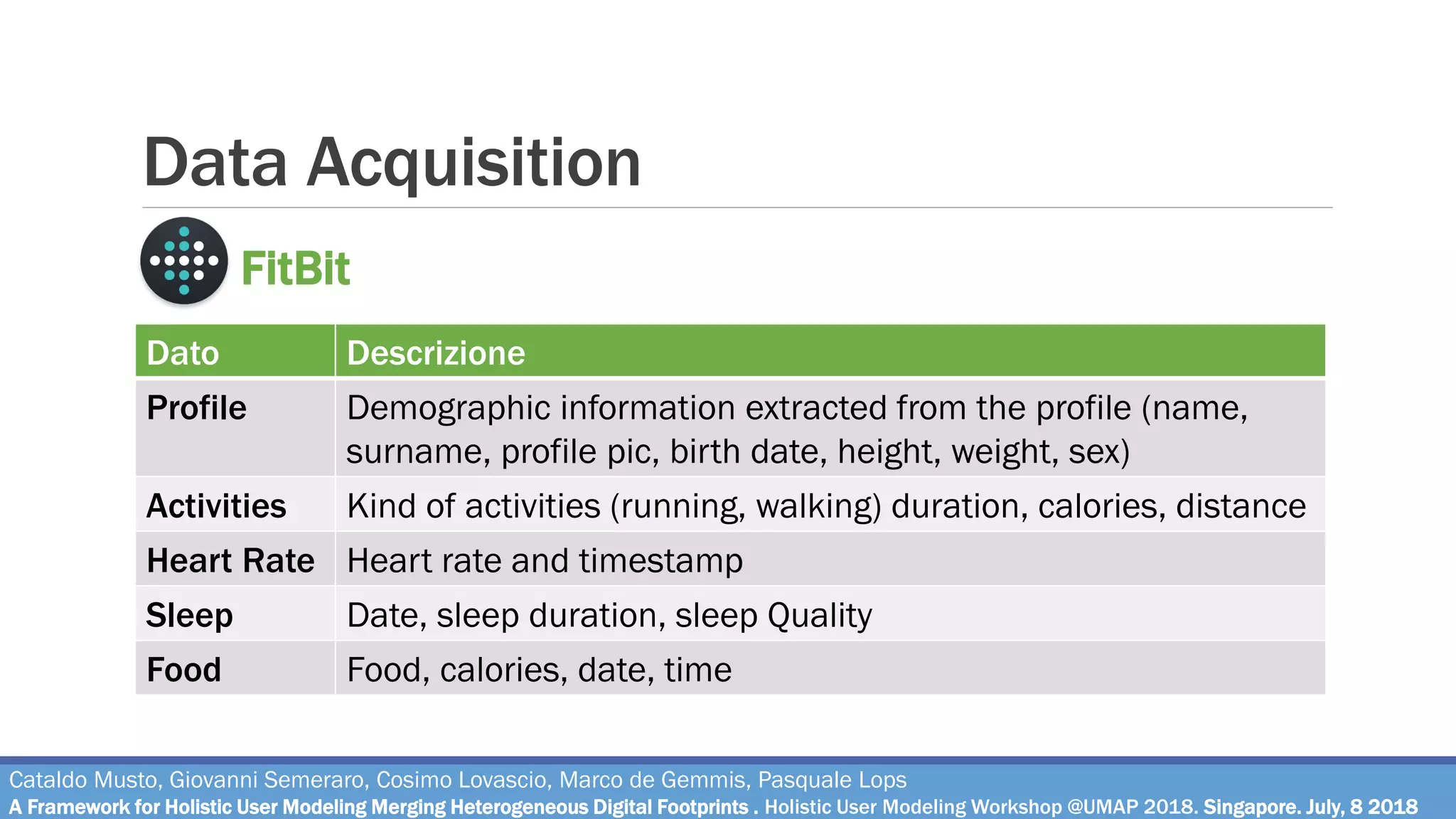 Data Acquisition

FitBit

| Dato | Descrizione |
|---|---|
| Profile | Demographic information extracted from the profile (name, surname, profile pic, birth date, height, weight, sex) |
| Activities | Kind of activities (running, walking) duration, calories, distance |
| Heart Rate | Heart rate and timestamp |
| Sleep | Date, sleep duration, sleep Quality |
| Food | Food, calories, date, time |

Cataldo Musto, Giovanni Semeraro, Cosimo Lovascio, Marco de Gemmis, Pasquale Lops
A Framework for Holistic User Modeling Merging Heterogeneous Digital Footprints . Holistic User Modeling Workshop @UMAP 2018. Singapore. July, 8 2018